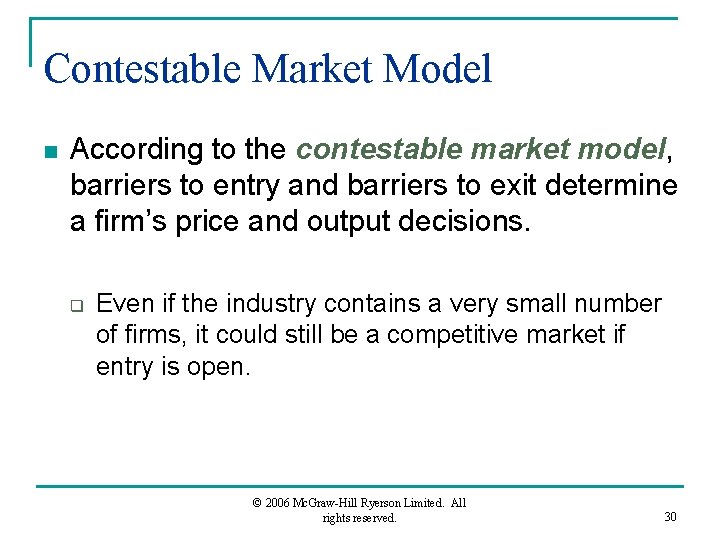 Contestable Market Model

According to the contestable market model, barriers to entry and barriers to exit determine a firm's price and output decisions.

Even if the industry contains a very small number of firms, it could still be a competitive market if entry is open.

© 2006 McGraw-Hill Ryerson Limited. All rights reserved.

30